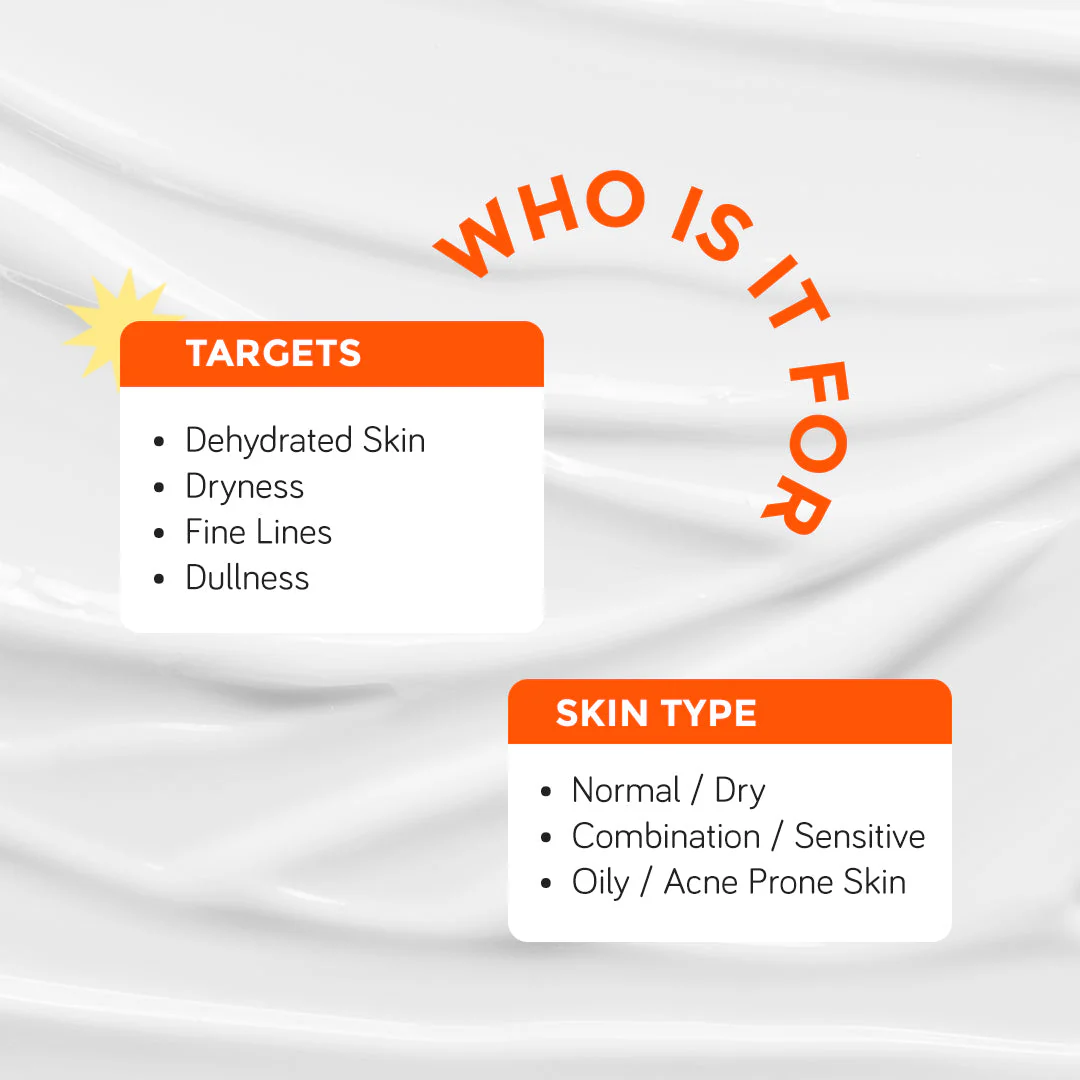 WHO IS IT FOR

TARGETS

• Dehydrated Skin
• Dryness
• Fine Lines
• Dullness

SKIN TYPE

• Normal / Dry
• Combination / Sensitive
• Oily / Acne Prone Skin